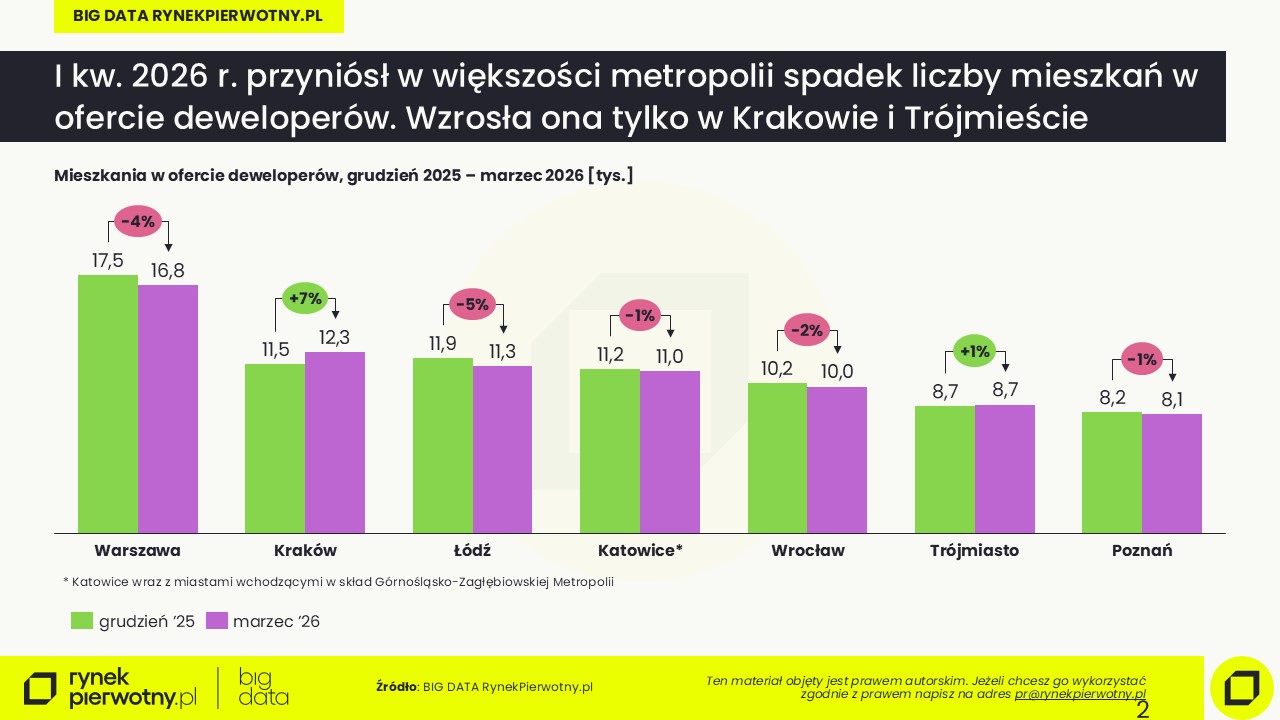 BIG DATA RYNEKPIERWOTNY.PL

I kw. 2026 r. przyniósł w większości metropolii spadek liczby mieszkań w ofercie deweloperów. Wzrosła ona tylko w Krakowie i Trójmieście

Mieszkania w ofercie deweloperów, grudzień 2025 – marzec 2026 [tys.]

-4%
17,5 16,8
Warszawa

+7%
11,5 12,3
Kraków

-5%
11,9 11,3
Łódź

-1%
11,2 11,0
Katowice*

-2%
10,2 10,0
Wrocław

+1%
8,7 8,7
Trójmiasto

-1%
8,2 8,1
Poznań

* Katowice wraz z miastami wchodzącymi w skład Górnośląsko-Zagłębiowskiej Metropolii

grudzień '25 marzec '26

rynek pierwotny.pl big data

Źródło: BIG DATA RynekPierwotny.pl

Ten materiał objęty jest prawem autorskim. Jeżeli chcesz go wykorzystać zgodnie z prawem napisz na adres pr@rynekpierwotny.pl

2